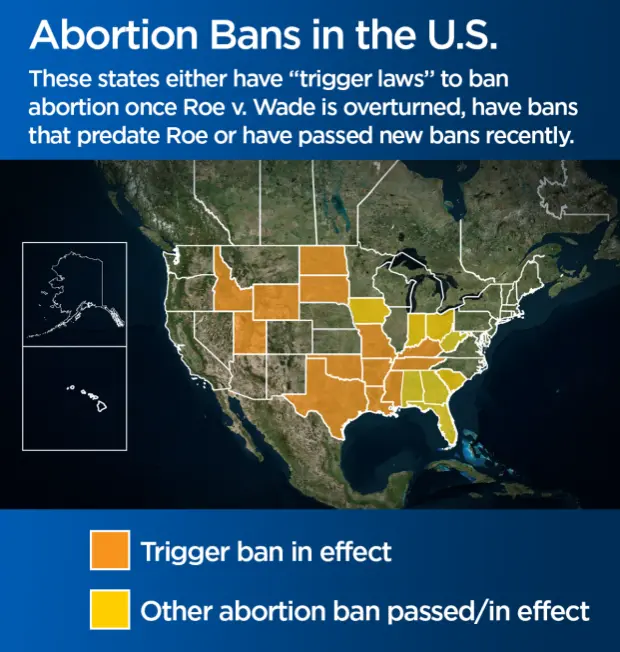 Abortion Bans in the U.S.

These states either have “trigger laws” to ban abortion once Roe v. Wade is overturned, have bans that predate Roe or have passed new bans recently.

Trigger ban in effect

Other abortion ban passed/in effect